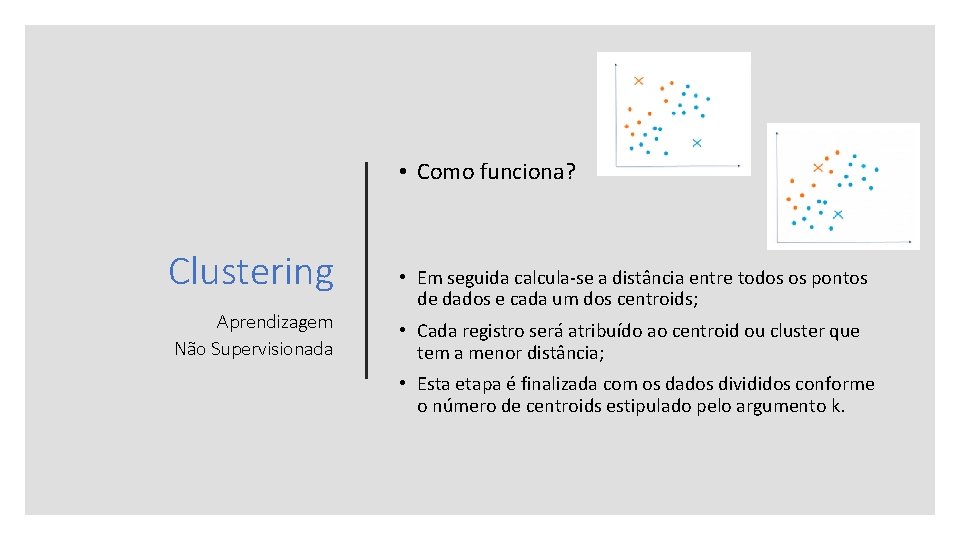 Clustering

Aprendizagem
Não Supervisionada

• Como funciona?

• Em seguida calcula-se a distância entre todos os pontos de dados e cada um dos centroids;

• Cada registro será atribuído ao centroid ou cluster que tem a menor distância;

• Esta etapa é finalizada com os dados divididos conforme o número de centroids estipulado pelo argumento k.